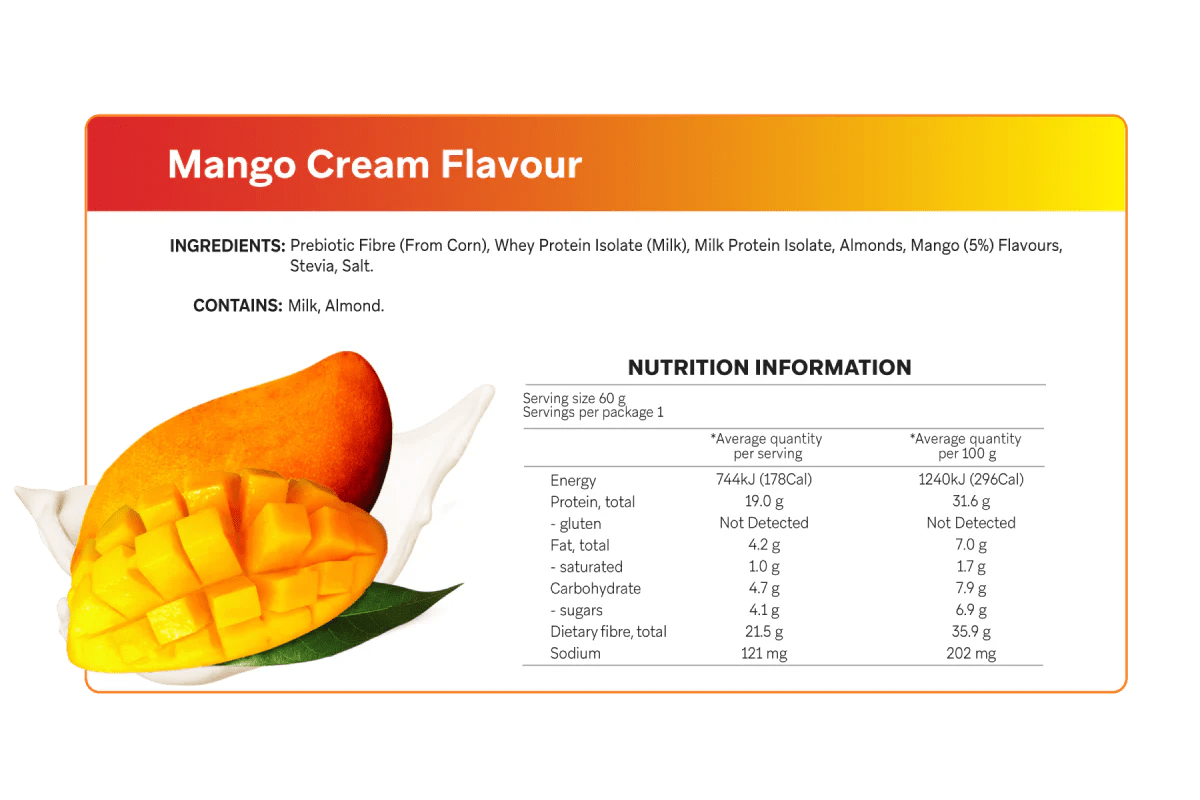 Mango Cream Flavour

INGREDIENTS: Prebiotic Fibre (From Corn), Whey Protein Isolate (Milk), Milk Protein Isolate, Almonds, Mango (5%) Flavours, Stevia, Salt.

CONTAINS: Milk, Almond.

NUTRITION INFORMATION

Serving size 60 g
Servings per package 1

| | *Average quantity per serving | *Average quantity per 100 g |
|---|---|---|
| Energy | 744kJ (178Cal) | 1240kJ (296Cal) |
| Protein, total | 19.0 g | 31.6 g |
| - gluten | Not Detected | Not Detected |
| Fat, total | 4.2 g | 7.0 g |
| - saturated | 1.0 g | 1.7 g |
| Carbohydrate | 4.7 g | 7.9 g |
| - sugars | 4.1 g | 6.9 g |
| Dietary fibre, total | 21.5 g | 35.9 g |
| Sodium | 121 mg | 202 mg |